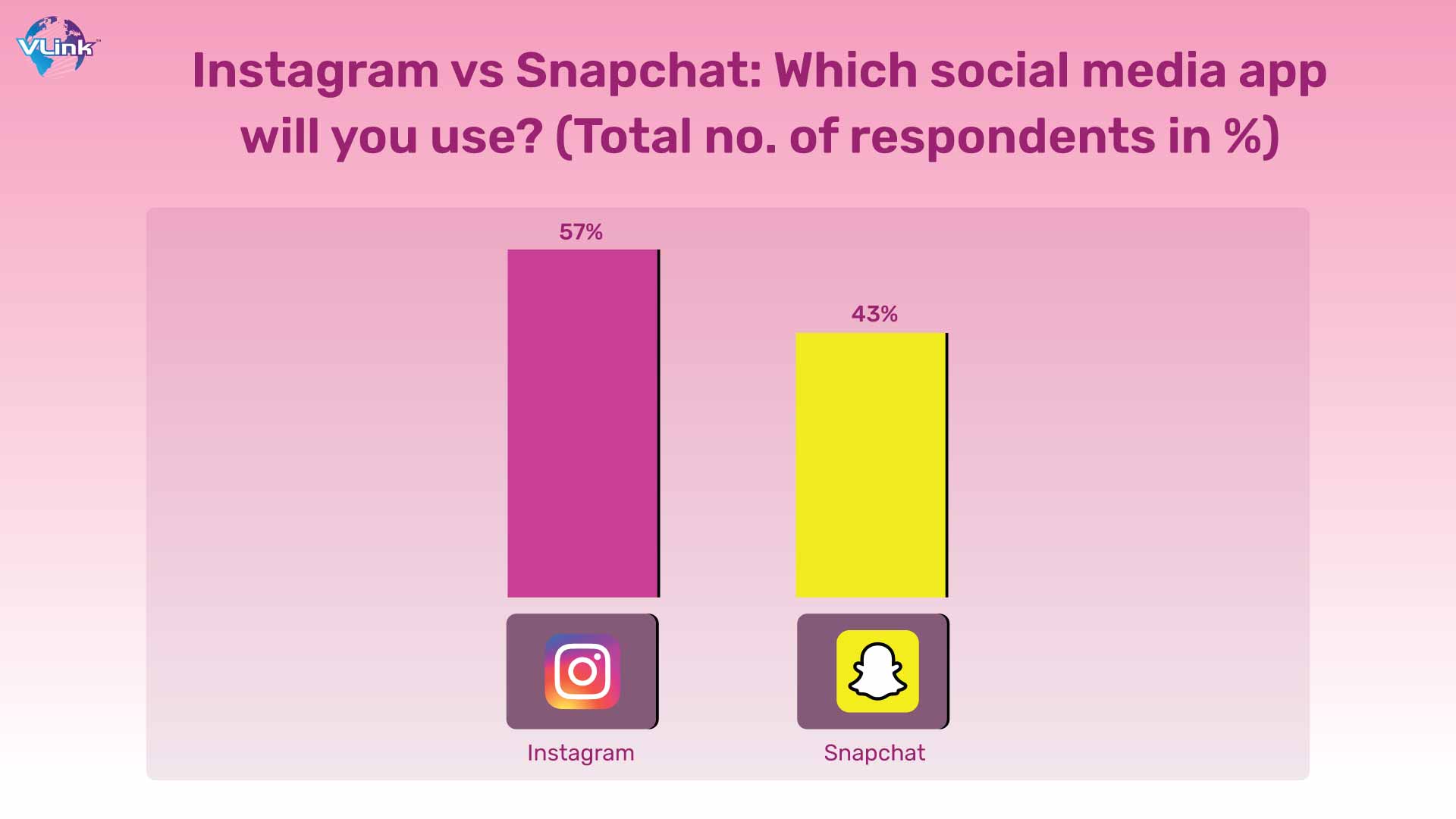 VLink

Instagram vs Snapchat: Which social media app will you use? (Total no. of respondents in %)

57%

43%

Instagram

Snapchat